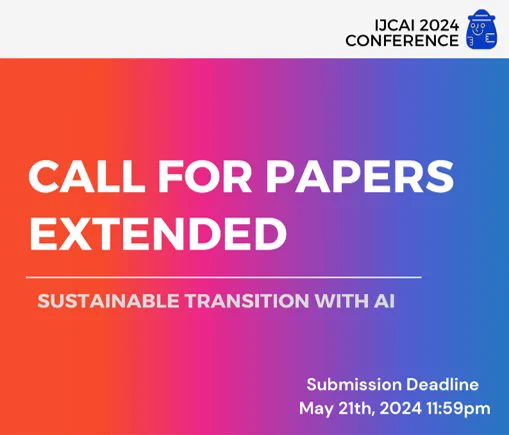 IJCAI 2024
CONFERENCE

CALL FOR PAPERS EXTENDED

SUSTAINABLE TRANSITION WITH AI

Submission Deadline
May 21th, 2024 11:59pm